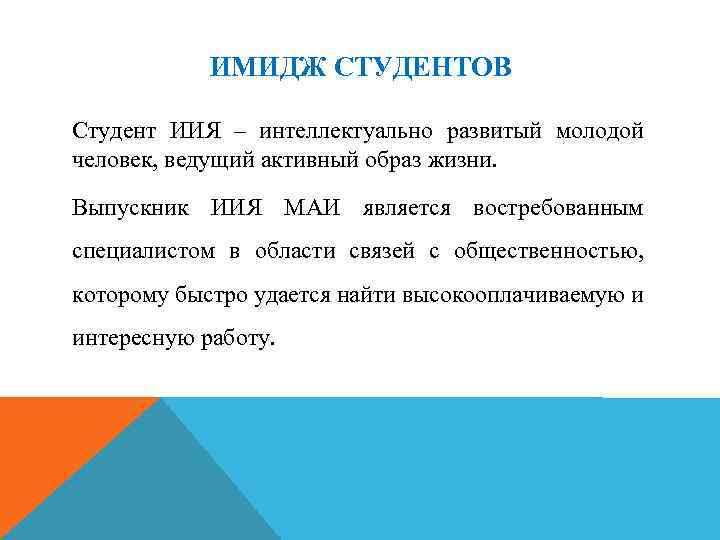 ИМИДЖ СТУДЕНТОВ

Студент ИИЯ – интеллектуально развитый молодой человек, ведущий активный образ жизни.

Выпускник ИИЯ МАИ является востребованным специалистом в области связей с общественностью, которому быстро удается найти высокооплачиваемую и интересную работу.